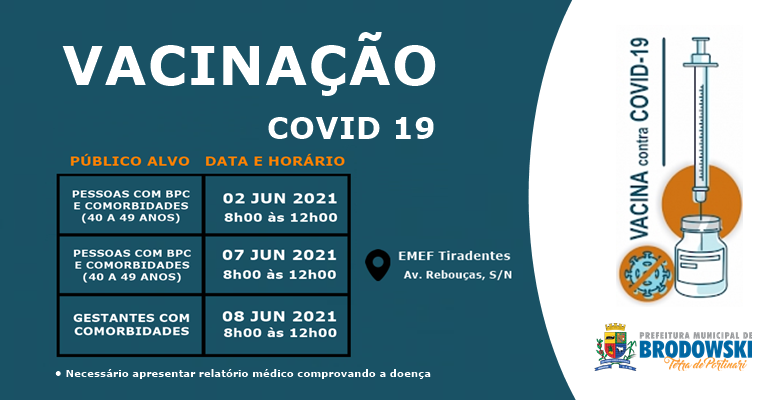 VACINAÇÃO

COVID 19

| PÚBLICO ALVO | DATA E HORÁRIO |
|---|---|
| PESSOAS COM BPC E COMORBIDADES (40 A 49 ANOS) | 02 JUN 2021 8h00 às 12h00 |
| PESSOAS COM BPC E COMORBIDADES (40 A 49 ANOS) | 07 JUN 2021 8h00 às 12h00 |
| GESTANTES COM COMORBIDADES | 08 JUN 2021 8h00 às 12h00 |

EMEF Tiradentes
Av. Rebouças, S/N

• Necessário apresentar relatório médico comprovando a doença

VACINA contra COVID-19

PREFEITURA MUNICIPAL DE
BRODOWSKI
Terra de Portinari